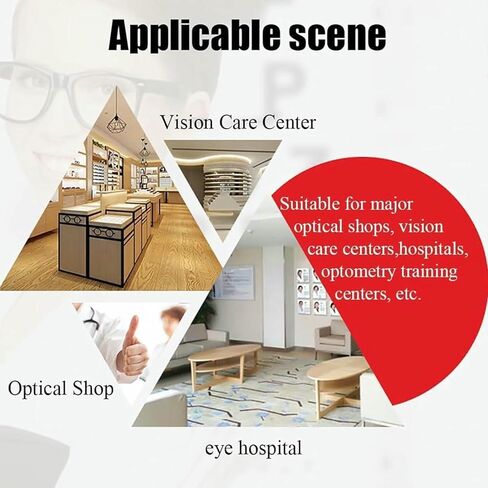 Applicable scene

Vision Care Center

Suitable for major optical shops, vision care centers,hospitals, optometry training centers, etc.

Optical Shop

eye hospital